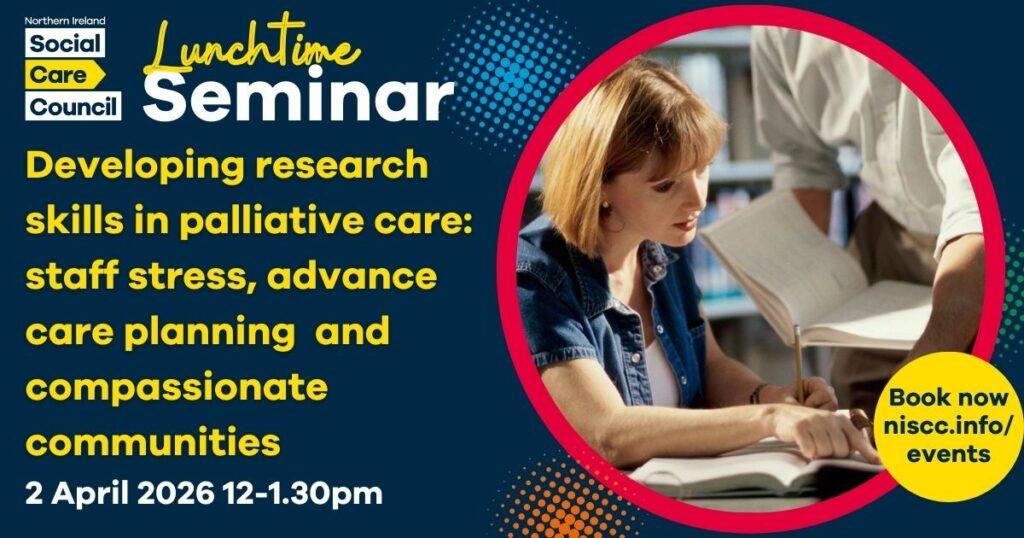 Northern Ireland
Social
Care
Council

Lunchtime
Seminar

Developing research skills in palliative care: staff stress, advance care planning and compassionate communities

2 April 2026 12-1.30pm

Book now niscc.info/events